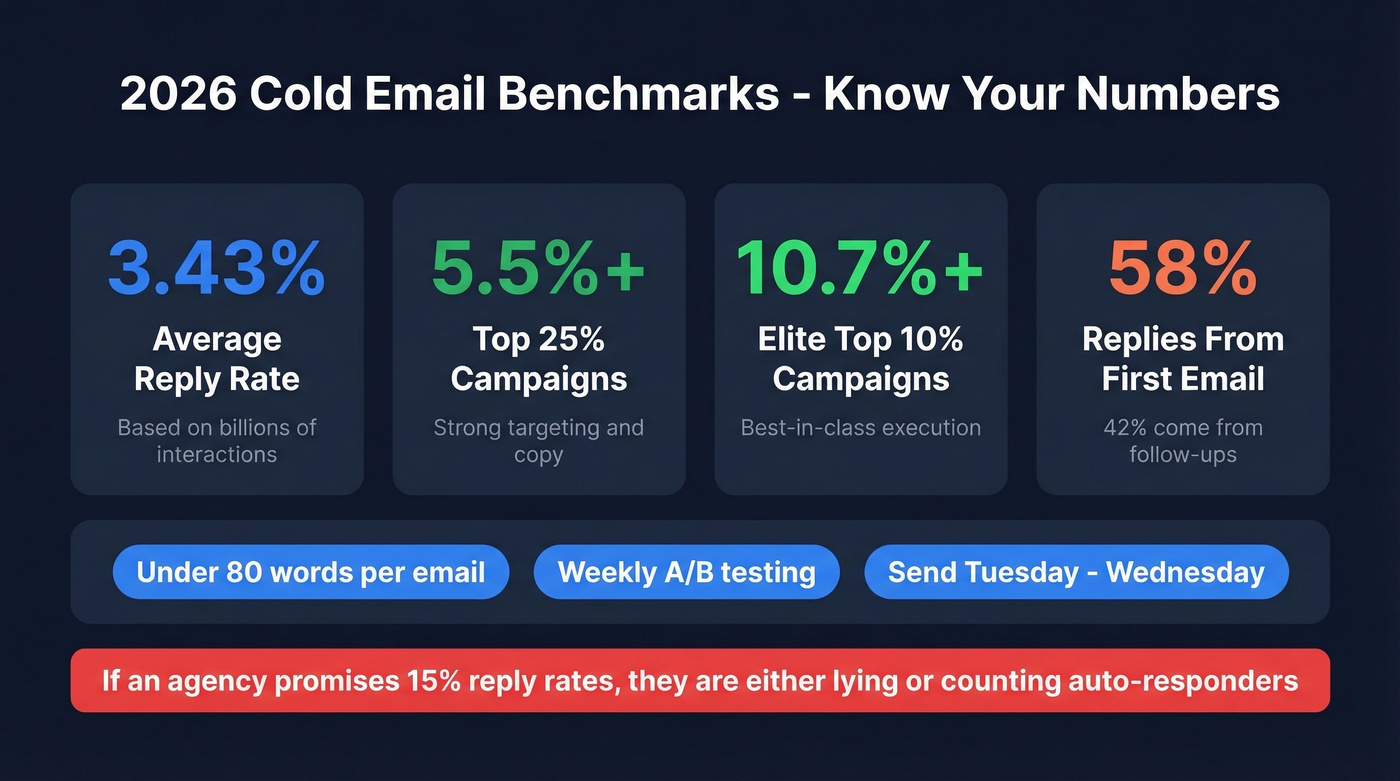 2026 Cold Email Benchmarks - Know Your Numbers

3.43%
Average Reply Rate
Based on billions of interactions

5.5%+
Top 25% Campaigns
Strong targeting and copy

10.7%+
Elite Top 10% Campaigns
Best-in-class execution

58%
Replies From First Email
42% come from follow-ups

Under 80 words per email

Weekly A/B testing

Send Tuesday - Wednesday

If an agency promises 15% reply rates, they are either lying or counting auto-responders